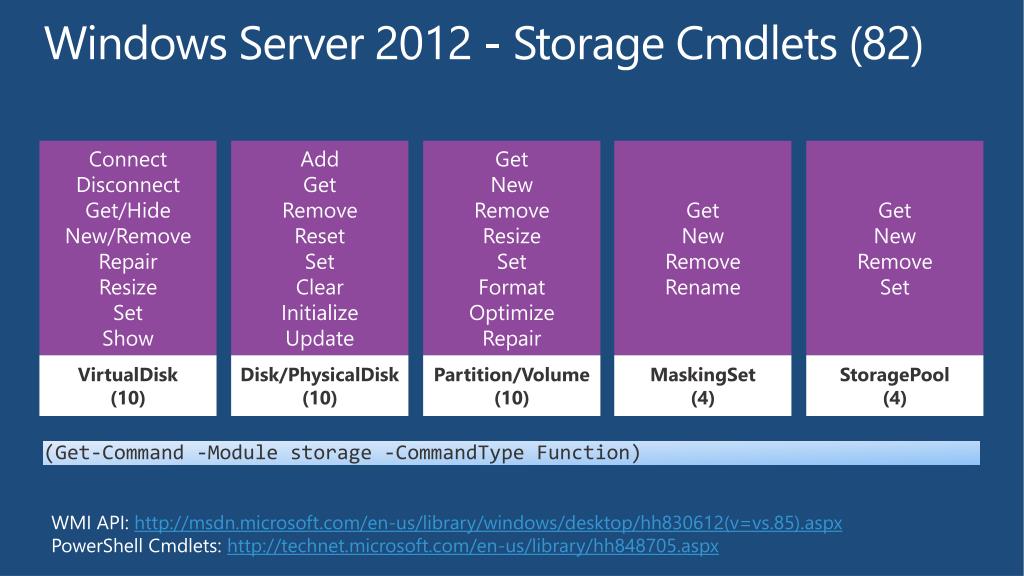 Windows Server 2012 - Storage Cmdlets (82)

Connect
Disconnect
Get/Hide
New/Remove
Repair
Resize
Set
Show

VirtualDisk
(10)

Add
Get
Remove
Reset
Set
Clear
Initialize
Update

Disk/PhysicalDisk
(10)

Get
New
Remove
Resize
Set
Format
Optimize
Repair

Partition/Volume
(10)

Get
New
Remove
Rename

MaskingSet
(4)

Get
New
Remove
Set

StoragePool
(4)

(Get-Command -Module storage -CommandType Function)

WMI API: http://msdn.microsoft.com/en-us/library/windows/desktop/hh830612(v=vs.85).aspx
PowerShell Cmdlets: http://technet.microsoft.com/en-us/library/hh848705.aspx